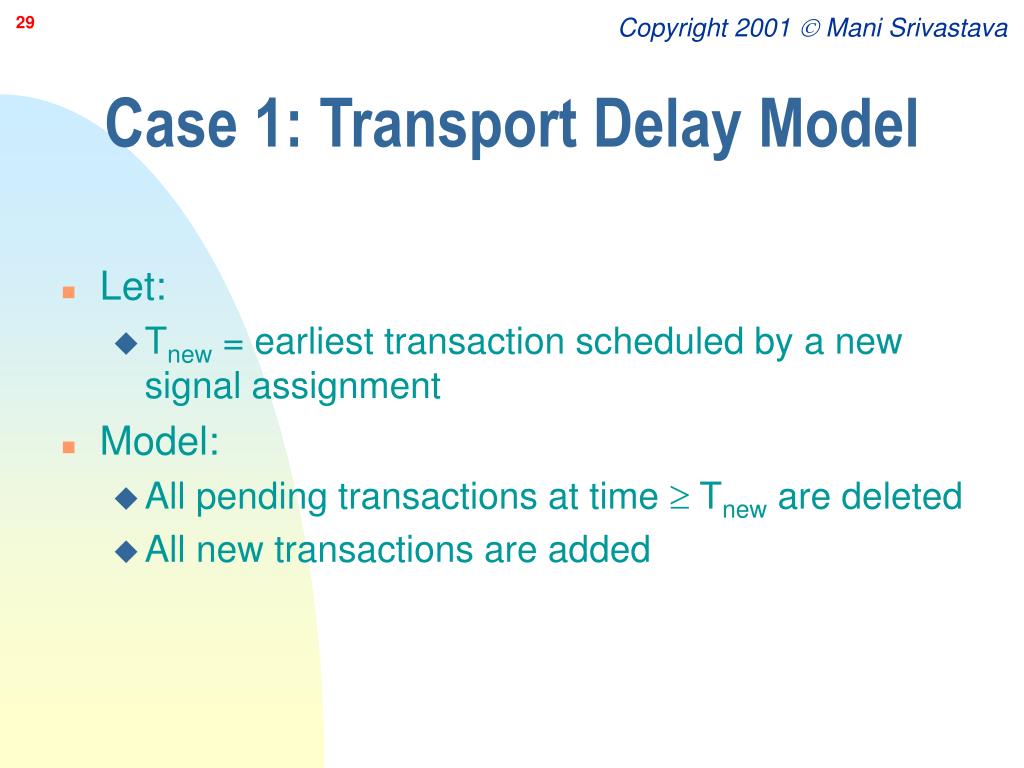 29

Copyright 2001 © Mani Srivastava

Case 1: Transport Delay Model

Let:
$T_{new}$ = earliest transaction scheduled by a new signal assignment

Model:
All pending transactions at time $\geq T_{new}$ are deleted
All new transactions are added